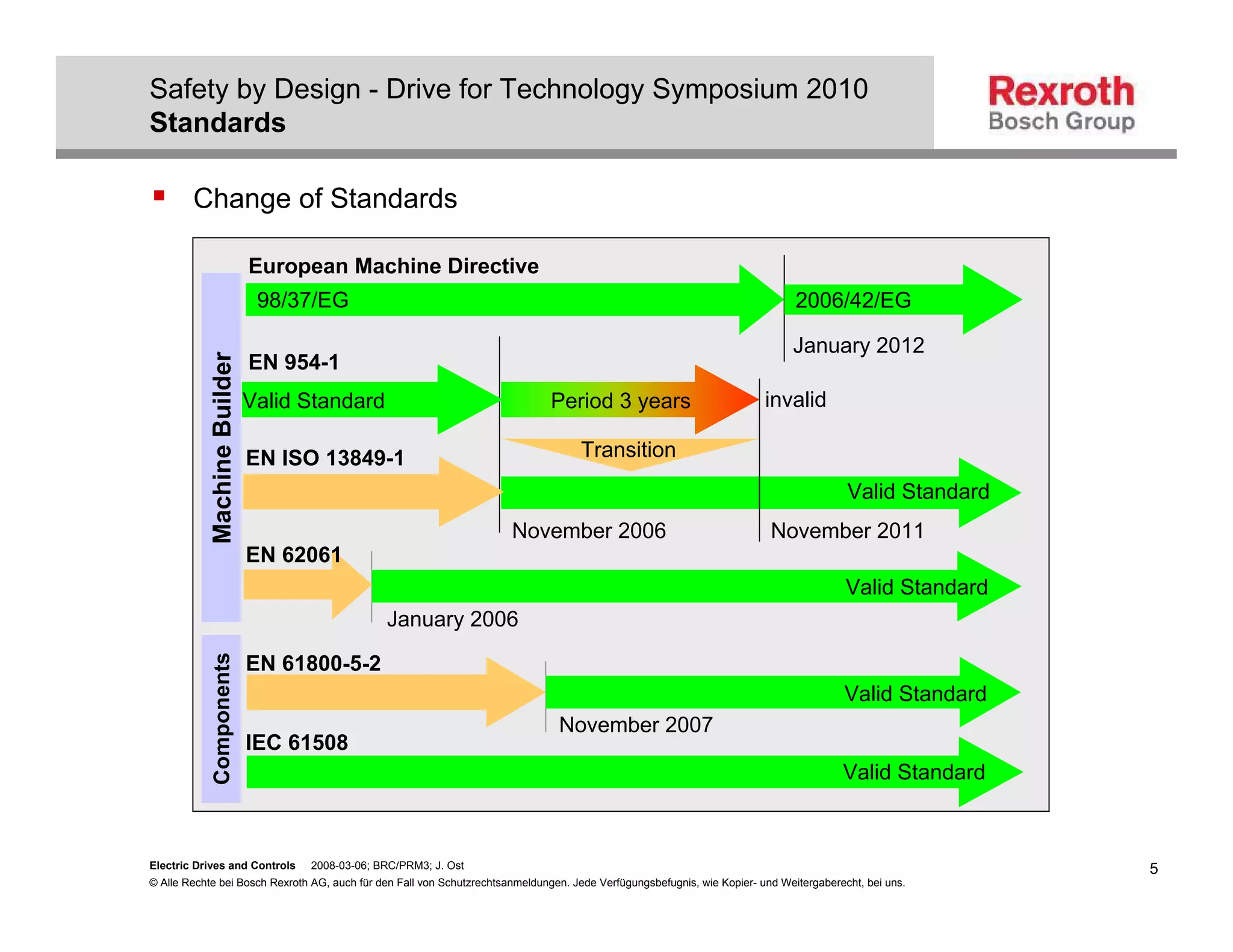 Safety by Design - Drive for Technology Symposium 2010
**Standards**

Rexroth
Bosch Group

Change of Standards

Machine Builder

European Machine Directive
98/37/EG
2006/42/EG
January 2012

EN 954-1
Valid Standard
Period 3 years
invalid
Transition

EN ISO 13849-1
Valid Standard
November 2006
November 2011

EN 62061
Valid Standard
January 2006

Components

EN 61800-5-2
Valid Standard
November 2007

IEC 61508
Valid Standard

Electric Drives and Controls 2008-03-06; BRC/PRM3; J. Ost
© Alle Rechte bei Bosch Rexroth AG, auch für den Fall von Schutzrechtsanmeldungen. Jede Verfügungsbefugnis, wie Kopier- und Weitergaberecht, bei uns.

5